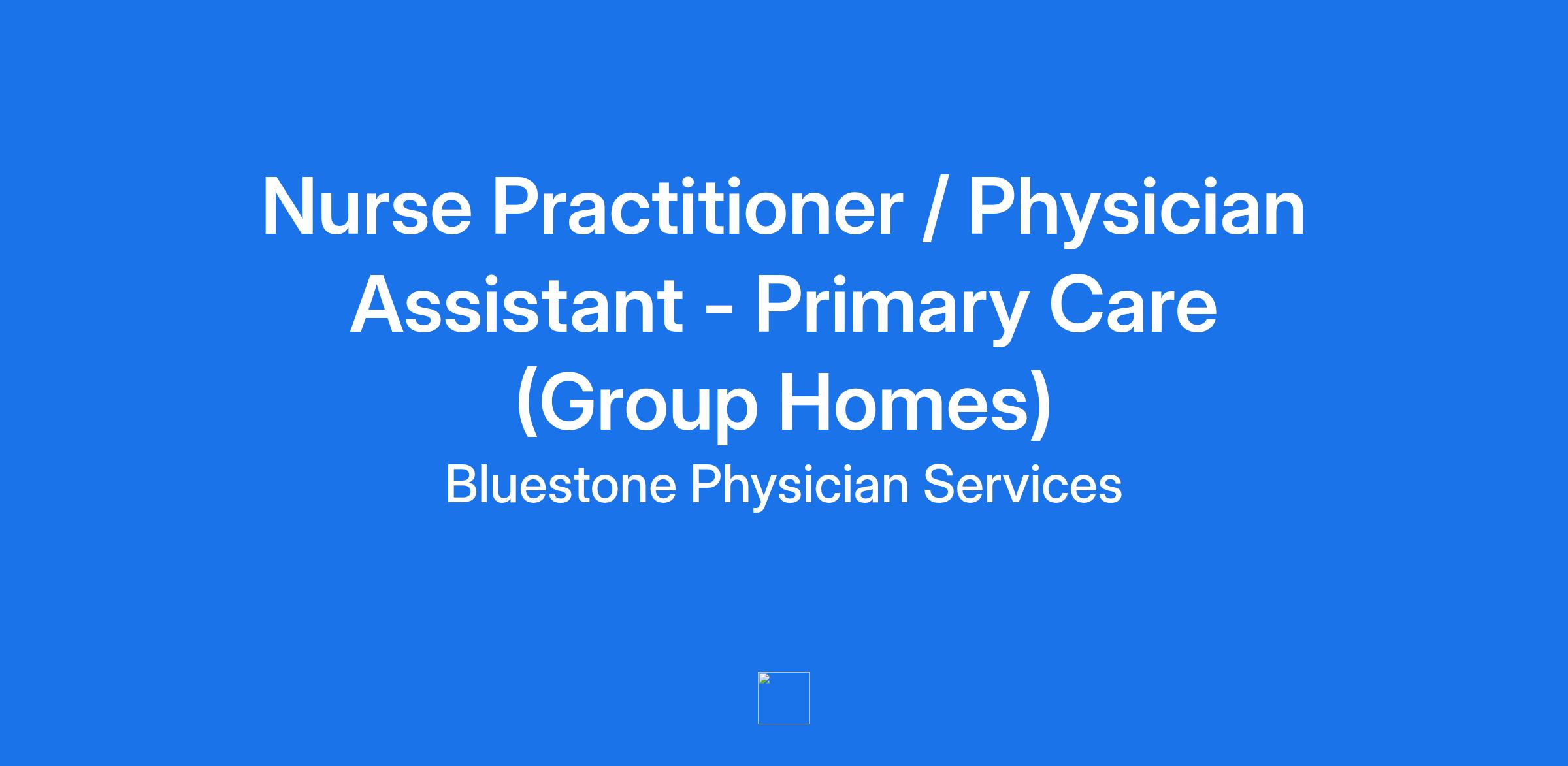 Nurse Practitioner / Physician Assistant - Primary Care (Group Homes)

Bluestone Physician Services